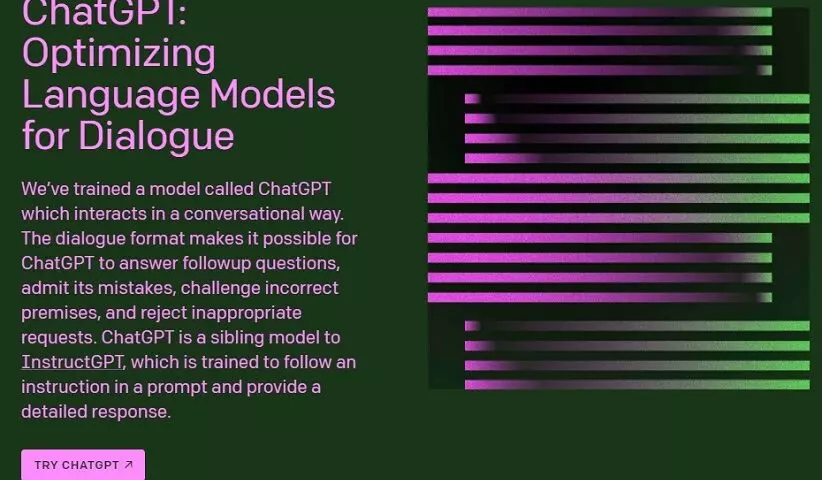 ChatGPT: Optimizing Language Models for Dialogue

We've trained a model called ChatGPT which interacts in a conversational way. The dialogue format makes it possible for ChatGPT to answer followup questions, admit its mistakes, challenge incorrect premises, and reject inappropriate requests. ChatGPT is a sibling model to InstructGPT, which is trained to follow an instruction in a prompt and provide a detailed response.

TRY CHATGPT ↗